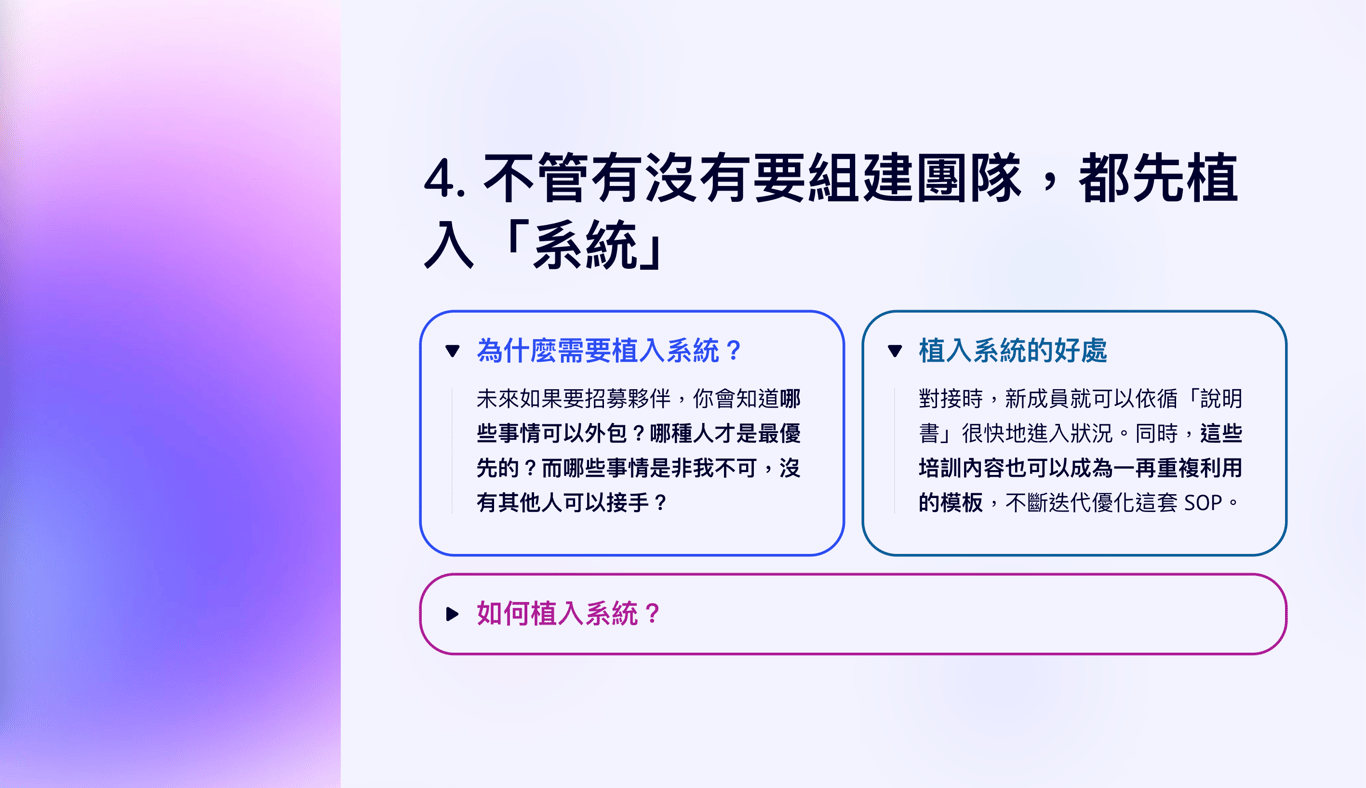 4. 不管有沒有要組建團隊，都先植入「系統」

為什麼需要植入系統？

未來如果要招募夥伴，你會知道哪些事情可以外包？哪種人才是最優先的？而哪些事情是非我不可，沒有其他人可以接手？

植入系統的好處

對接時，新成員就可以依循「說明書」很快地進入狀況。同時，這些培訓內容也可以成為一再重複利用的模板，不斷迭代優化這套 SOP。

如何植入系統？